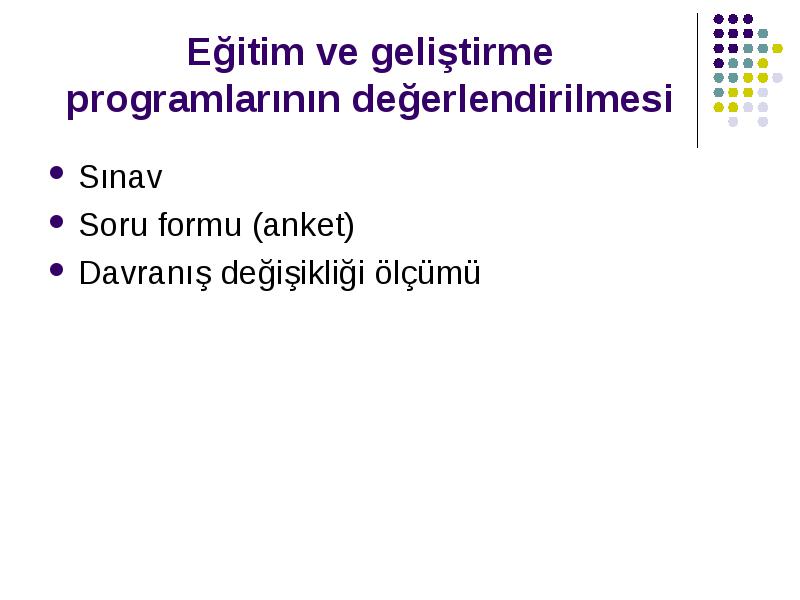 Eğitim ve geliştirme programlarının değerlendirilmesi

- Sınav
- Soru formu (anket)
- Davranış değişikliği ölçümü